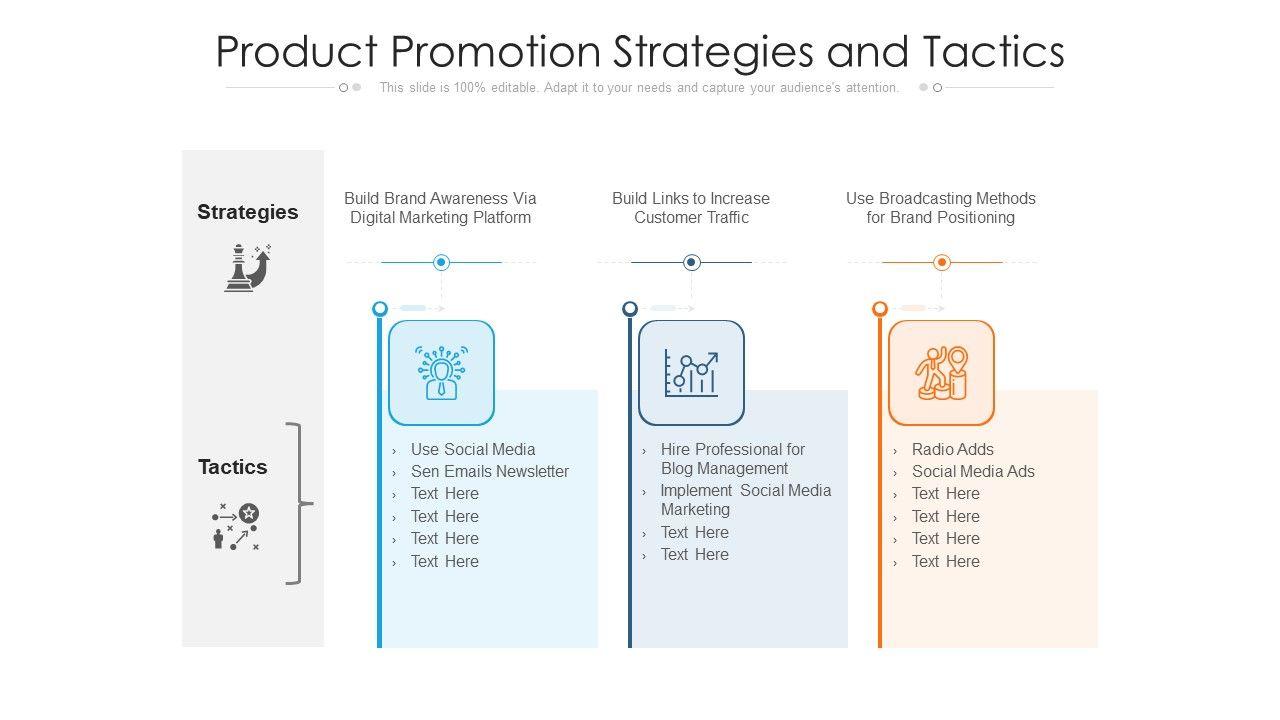 Product Promotion Strategies and Tactics

This slide is 100% editable. Adapt it to your needs and capture your audience's attention.

Strategies

Tactics

Build Brand Awareness Via Digital Marketing Platform

› Use Social Media
› Sen Emails Newsletter
› Text Here
› Text Here
› Text Here
› Text Here

Build Links to Increase Customer Traffic

› Hire Professional for Blog Management
› Implement Social Media Marketing
› Text Here
› Text Here

Use Broadcasting Methods for Brand Positioning

› Radio Adds
› Social Media Ads
› Text Here
› Text Here
› Text Here
› Text Here